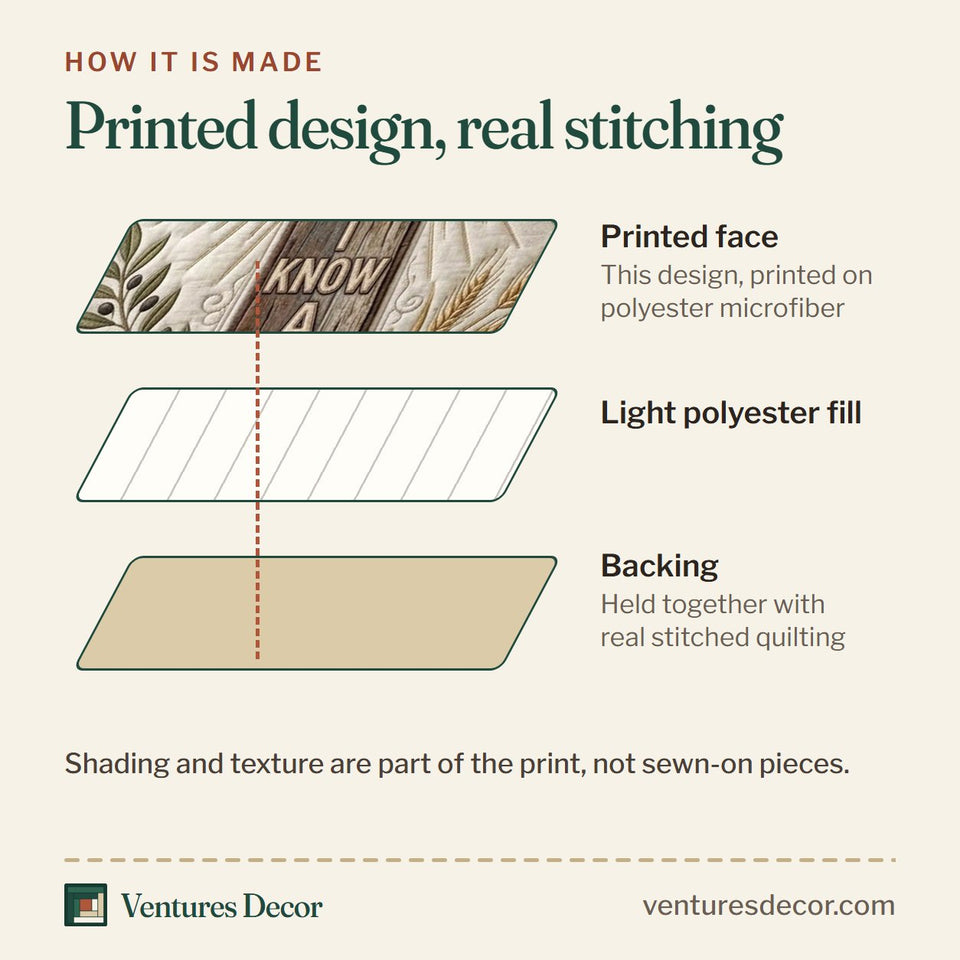 HOW IT IS MADE

Printed design, real stitching

KNOW

Printed face
This design, printed on polyester microfiber

Light polyester fill

Backing
Held together with real stitched quilting

Shading and texture are part of the print, not sewn-on pieces.

Ventures Decor

venturesdecor.com